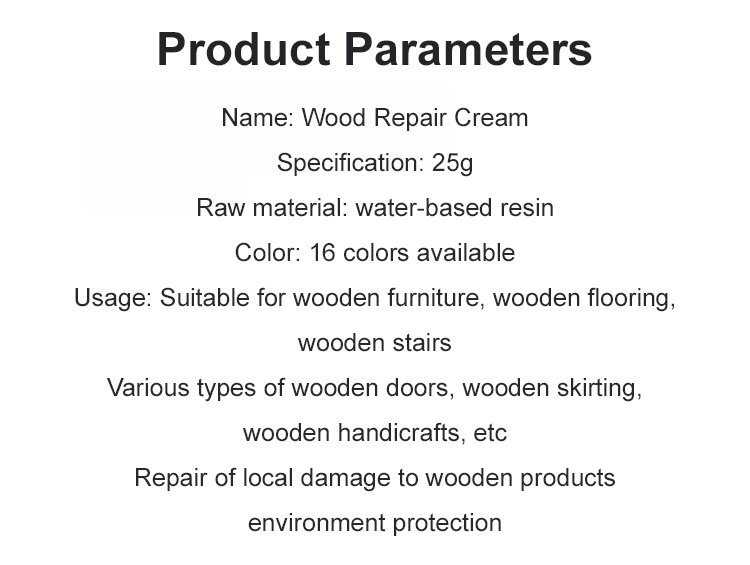 Product Parameters

Name: Wood Repair Cream

Specification: 25g

Raw material: water-based resin

Color: 16 colors available

Usage: Suitable for wooden furniture, wooden flooring, wooden stairs

Various types of wooden doors, wooden skirting, wooden handicrafts, etc

Repair of local damage to wooden products

environment protection